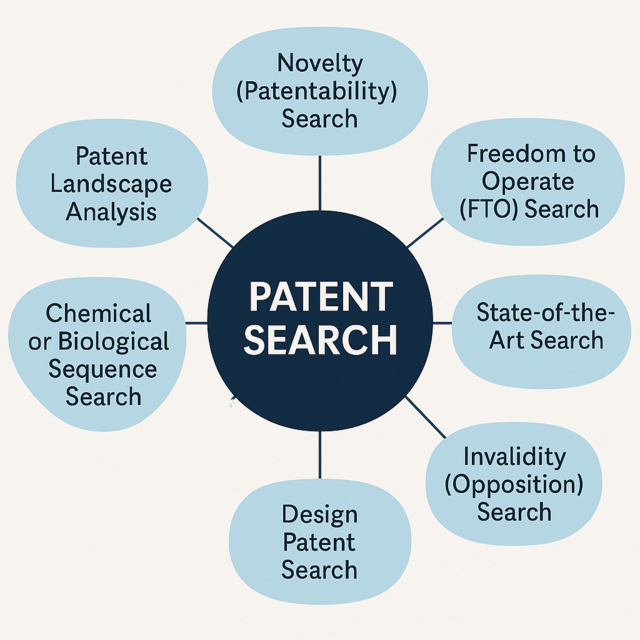 PATENT SEARCH

Novelty (Patentability) Search

Freedom to Operate (FTO) Search

State-of-the-Art Search

Invalidity (Opposition) Search

Design Patent Search

Chemical or Biological Sequence Search

Patent Landscape Analysis